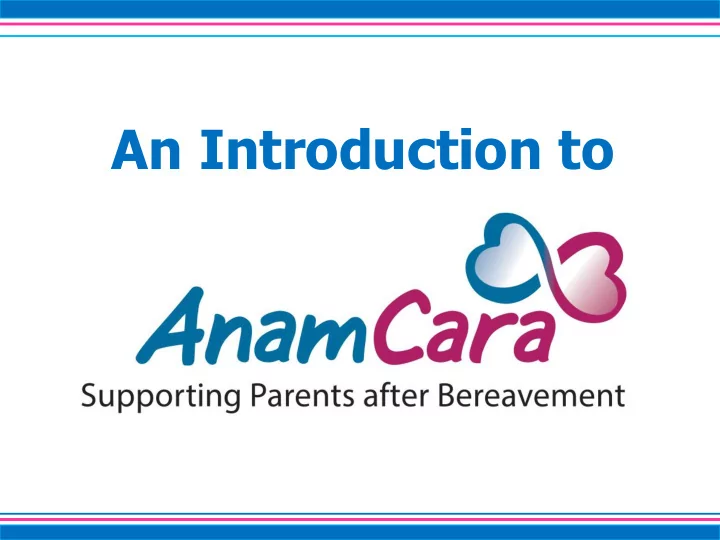 An Introduction to

AnamCara

Supporting Parents after Bereavement